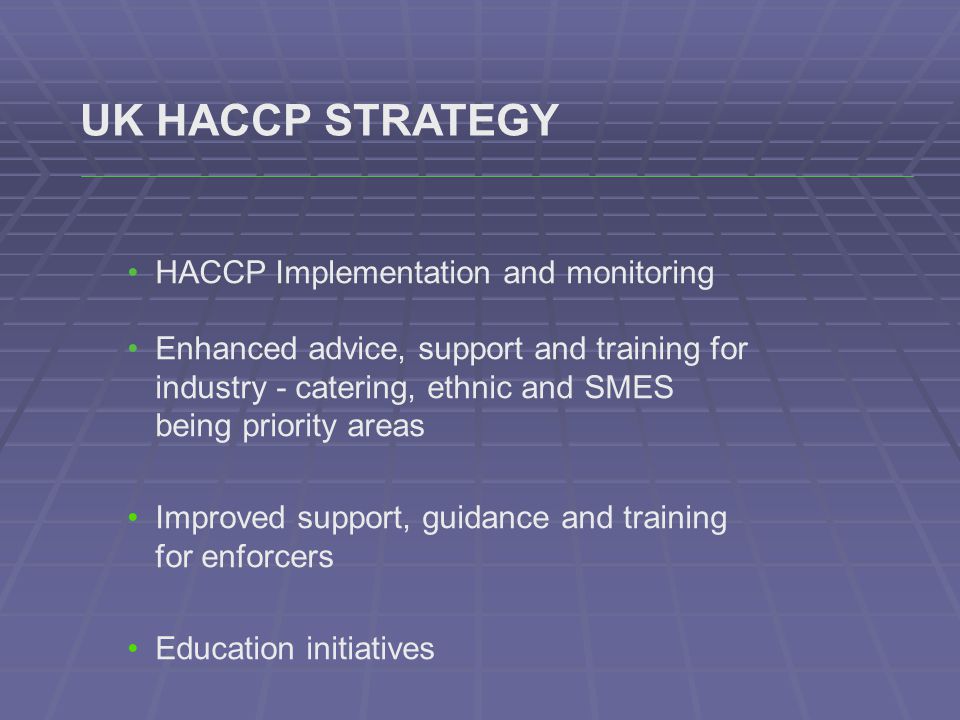 UK HACCP STRATEGY

• HACCP Implementation and monitoring

• Enhanced advice, support and training for industry - catering, ethnic and SMES being priority areas

• Improved support, guidance and training for enforcers

• Education initiatives